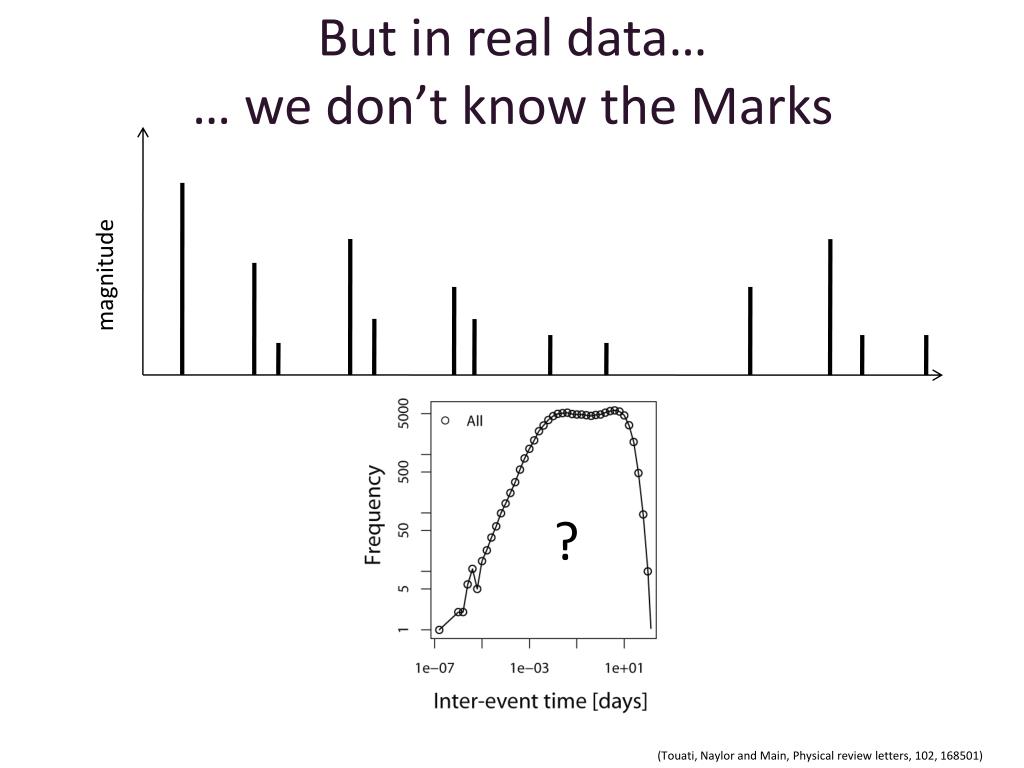 But in real data…
… we don’t know the Marks

magnitude

All

Frequency

5000
500
50
5
1

?

1e−07
1e−03
1e+01

Inter-event time [days]

(Touati, Naylor and Main, Physical review letters, 102, 168501)